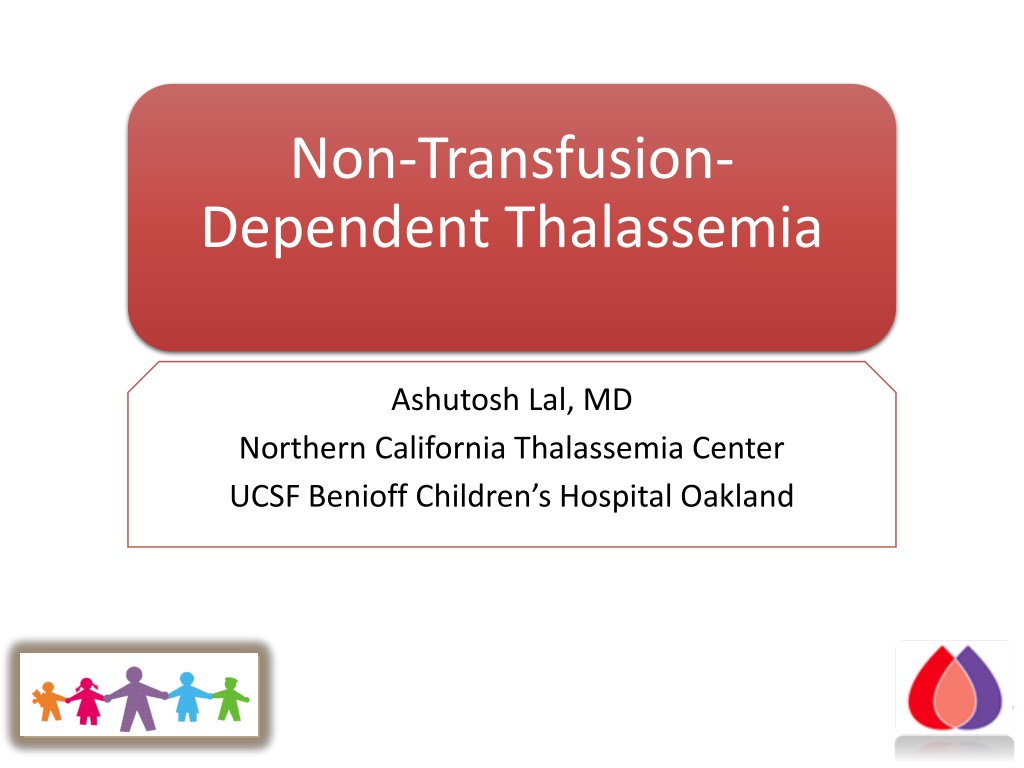 Non-Transfusion-Dependent Thalassemia

Ashutosh Lal, MD
Northern California Thalassemia Center
UCSF Benioff Children's Hospital Oakland